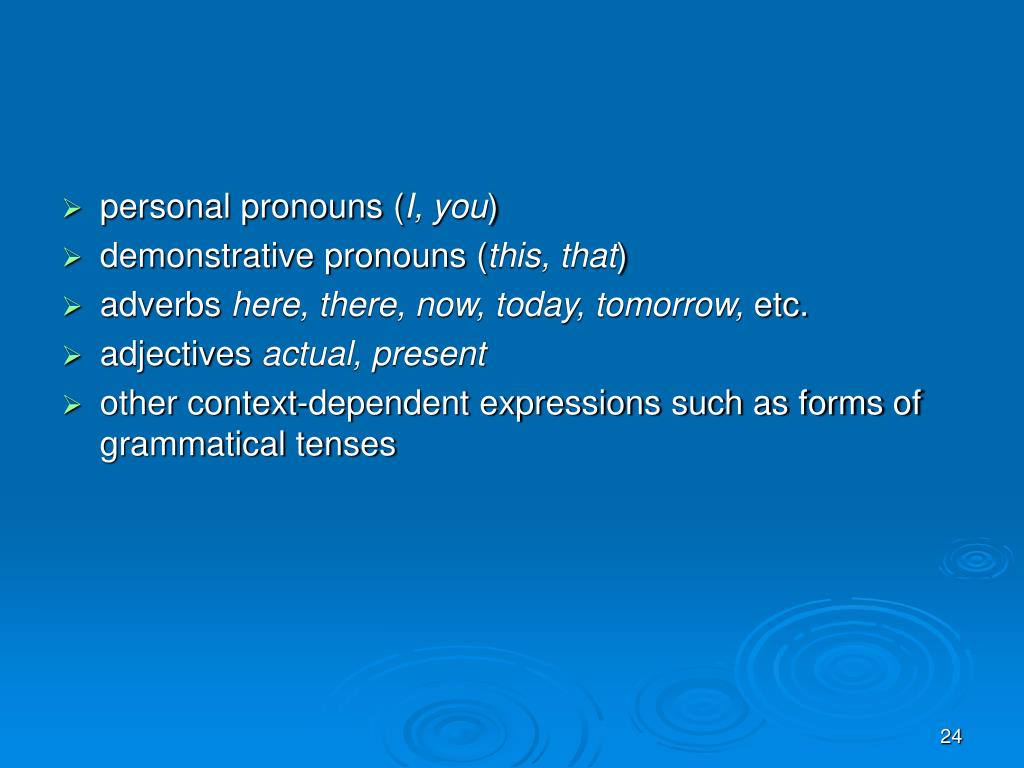 ➢ personal pronouns (I, you)
➢ demonstrative pronouns (this, that)
➢ adverbs here, there, now, today, tomorrow, etc.
➢ adjectives actual, present
➢ other context-dependent expressions such as forms of grammatical tenses

24